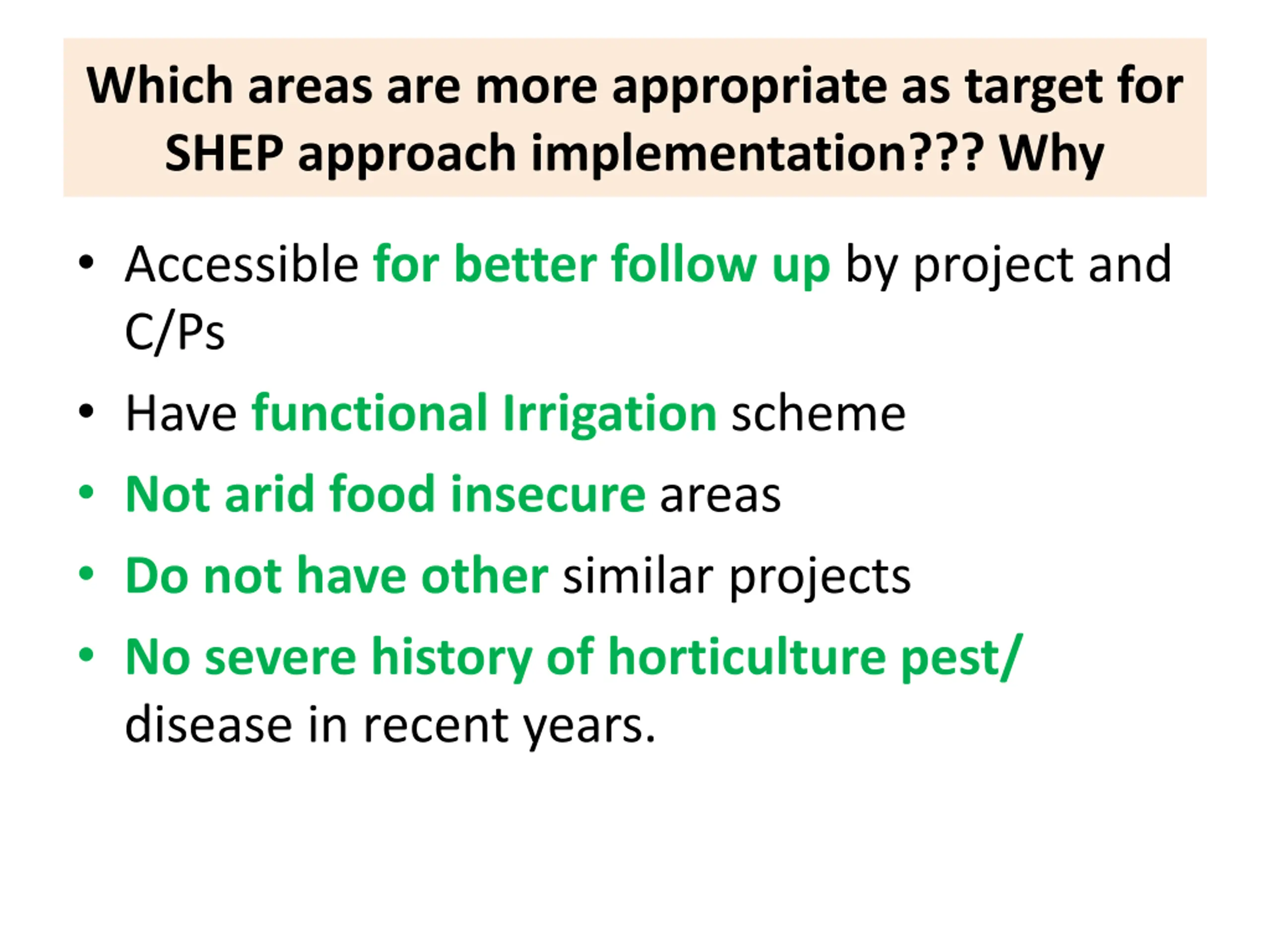 Which areas are more appropriate as target for SHEP approach implementation??? Why

• Accessible for better follow up by project and C/Ps
• Have functional Irrigation scheme
• Not arid food insecure areas
• Do not have other similar projects
• No severe history of horticulture pest/ disease in recent years.